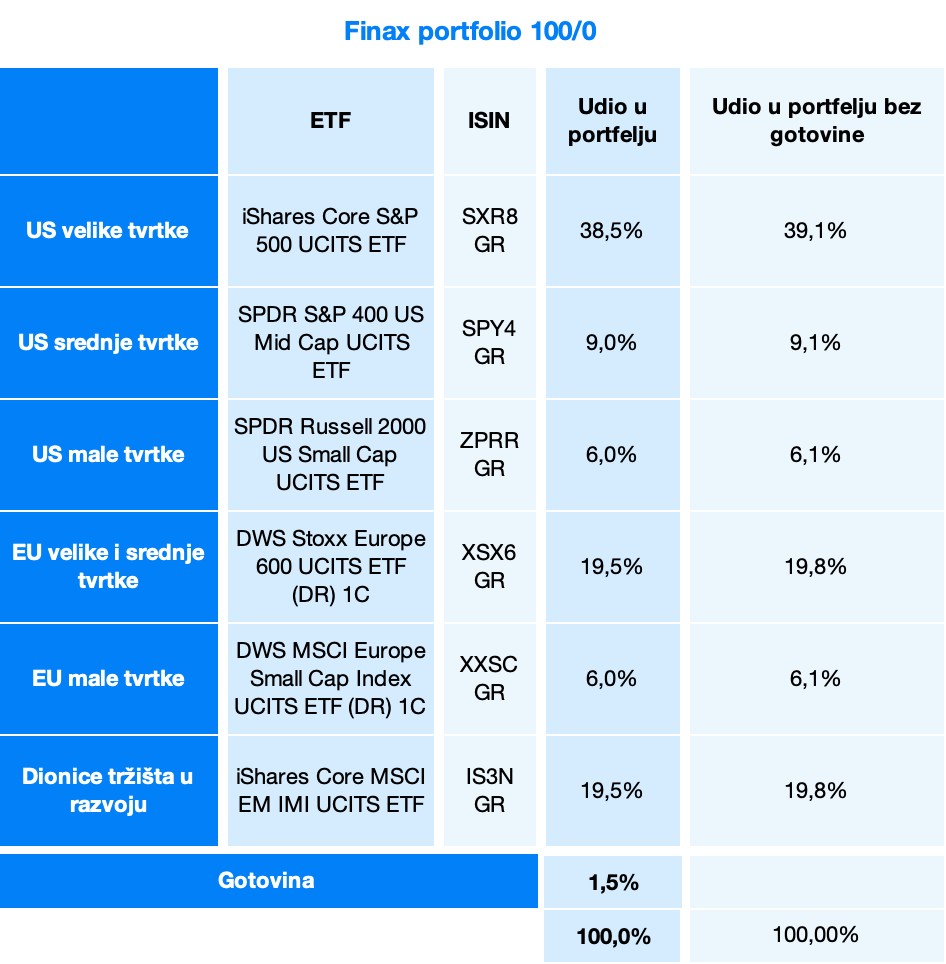 Finax portfolio 100/0

| | ETF | ISIN | Udio u portfelju | Udio u portfelju bez gotovine |
|---|---|---|---|---|
| US velike tvrtke | iShares Core S&P 500 UCITS ETF | SXR8 GR | 38,5% | 39,1% |
| US srednje tvrtke | SPDR S&P 400 US Mid Cap UCITS ETF | SPY4 GR | 9,0% | 9,1% |
| US male tvrtke | SPDR Russell 2000 US Small Cap UCITS ETF | ZPRR GR | 6,0% | 6,1% |
| EU velike i srednje tvrtke | DWS Stoxx Europe 600 UCITS ETF (DR) 1C | XSX6 GR | 19,5% | 19,8% |
| EU male tvrtke | DWS MSCI Europe Small Cap Index UCITS ETF (DR) 1C | XXSC GR | 6,0% | 6,1% |
| Dionice tržišta u razvoju | iShares Core MSCI EM IMI UCITS ETF | IS3N GR | 19,5% | 19,8% |
| Gotovina | | | 1,5% | |
| | | | 100,0% | 100,00% |